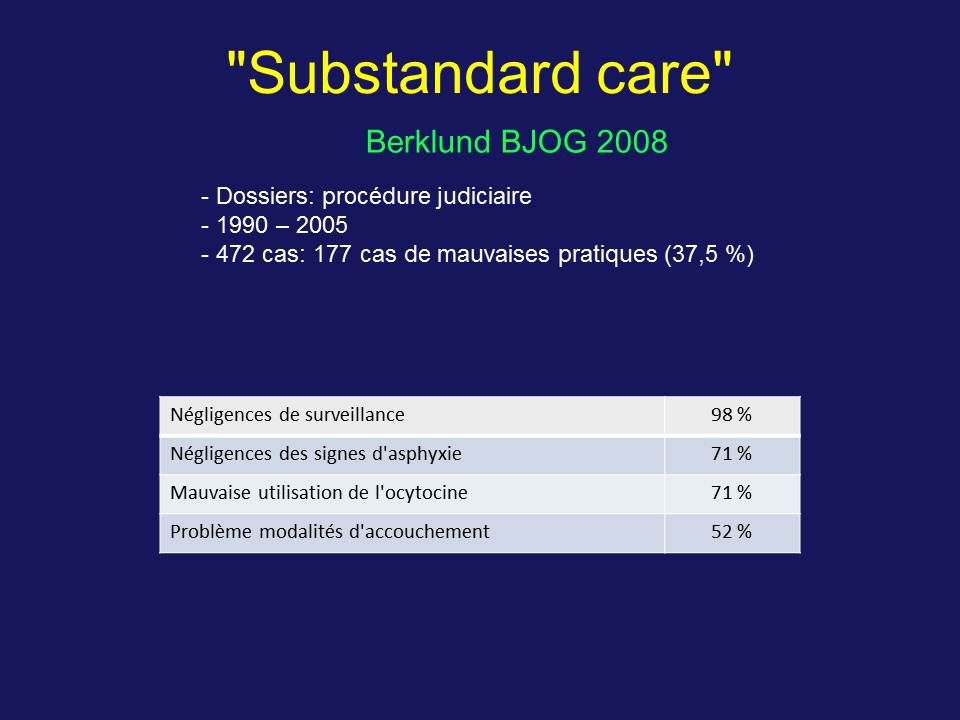 "Substandard care"

Berklund BJOG 2008

- Dossiers: procédure judiciaire
- 1990 – 2005
- 472 cas: 177 cas de mauvaises pratiques (37,5 %)

| Négligences de surveillance | 98 % |
|---|---|
| Négligences des signes d'asphyxie | 71 % |
| Mauvaise utilisation de l'ocytocine | 71 % |
| Problème modalités d'accouchement | 52 % |